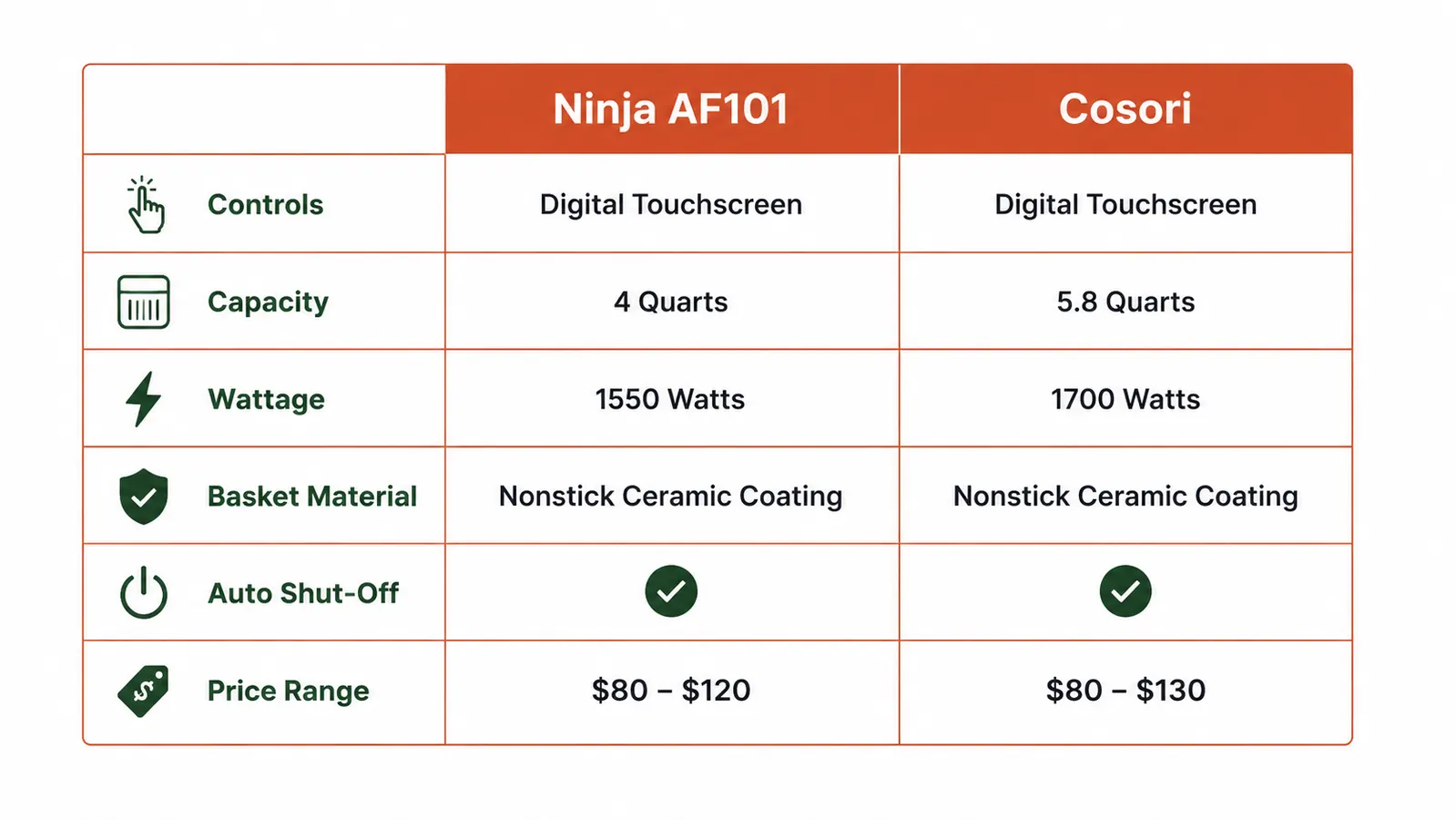 | | Ninja AF101 | Cosori |
|---|---|---|
| Controls | Digital Touchscreen | Digital Touchscreen |
| Capacity | 4 Quarts | 5.8 Quarts |
| Wattage | 1550 Watts | 1700 Watts |
| Basket Material | Nonstick Ceramic Coating | Nonstick Ceramic Coating |
| Auto Shut-Off | ✓ | ✓ |
| Price Range | \$80 – \$120 | \$80 – \$130 |